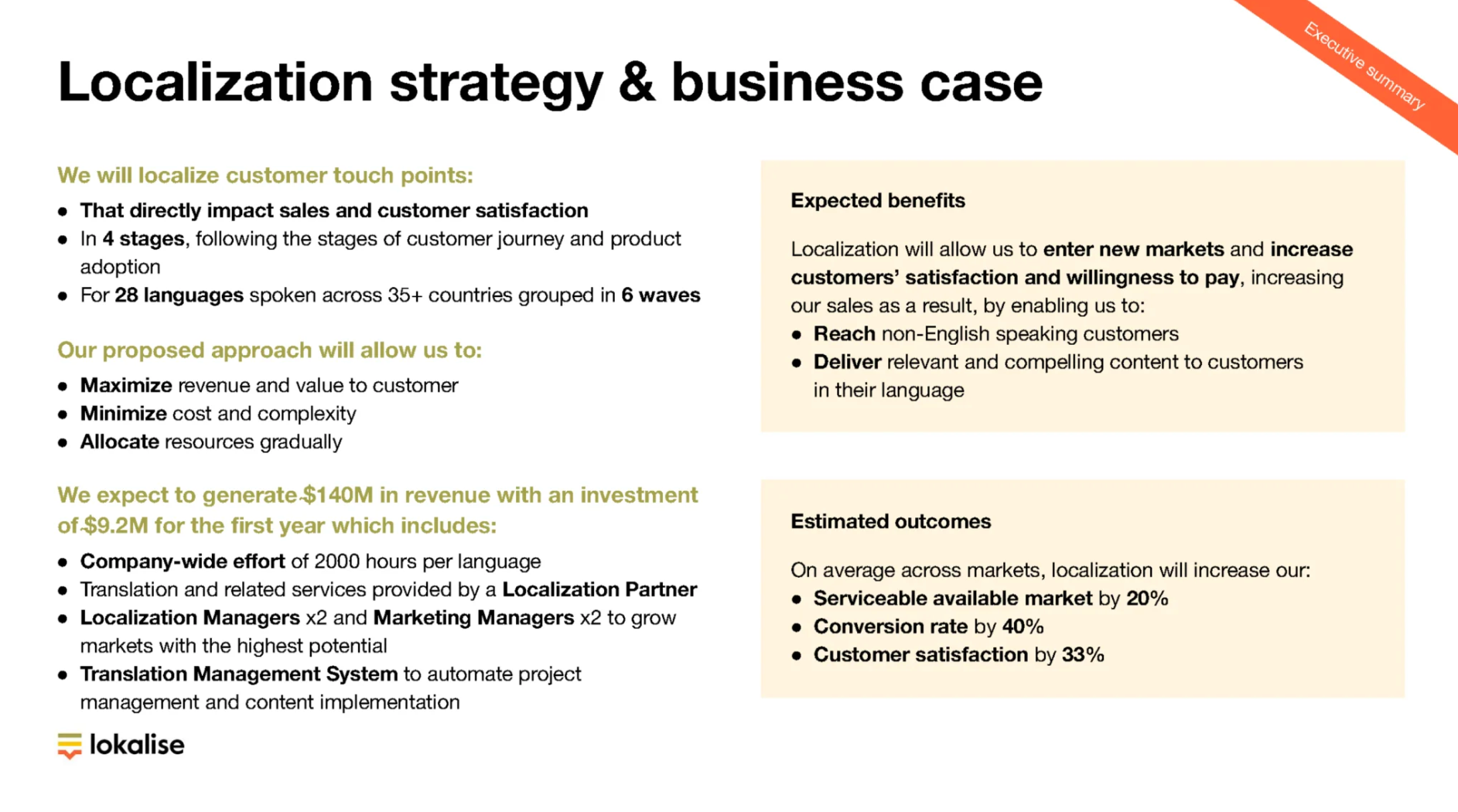 Executive summary

Localization strategy & business case

We will localize customer touch points:

- That directly impact sales and customer satisfaction
- In 4 stages, following the stages of customer journey and product adoption
- For 28 languages spoken across 35+ countries grouped in 6 waves

Our proposed approach will allow us to:

- Maximize revenue and value to customer
- Minimize cost and complexity
- Allocate resources gradually

We expect to generate $140M in revenue with an investment of $9.2M for the first year which includes:

- Company-wide effort of 2000 hours per language
- Translation and related services provided by a Localization Partner
- Localization Managers x2 and Marketing Managers x2 to grow markets with the highest potential
- Translation Management System to automate project management and content implementation

lokalise

Expected benefits

Localization will allow us to enter new markets and increase customers' satisfaction and willingness to pay, increasing our sales as a result, by enabling us to:

- Reach non-English speaking customers
- Deliver relevant and compelling content to customers in their language

Estimated outcomes

On average across markets, localization will increase our:

- Serviceable available market by 20%
- Conversion rate by 40%
- Customer satisfaction by 33%